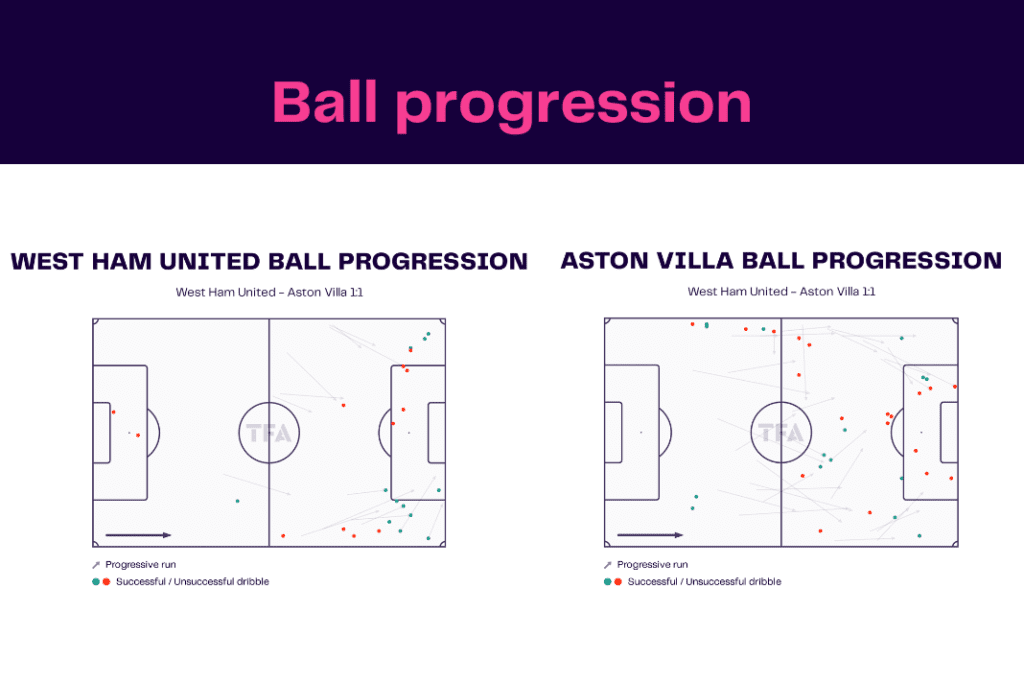 Ball progression

WEST HAM UNITED BALL PROGRESSION

West Ham United - Aston Villa 1:1

TFA

Progressive run

Successful / Unsuccessful dribble

ASTON VILLA BALL PROGRESSION

West Ham United - Aston Villa 1:1

TFA

Progressive run

Successful / Unsuccessful dribble